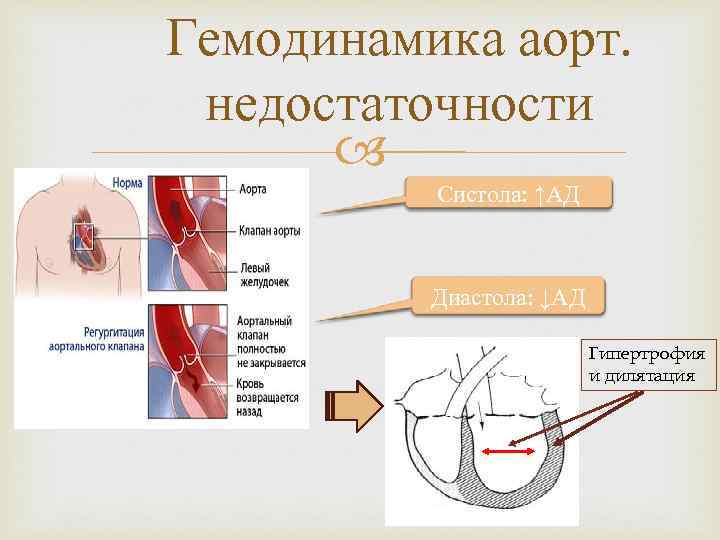 Гемодинамика аорт. недостаточности

Норма

Аорта

Клапан аорты

Левый желудочек

Регургитация аортального клапана

Аортальный клапан полностью не закрывается

Кровь возвращается назад

Систола: ↑АД

Диастола: ↓АД

Гипертрофия и дилятация